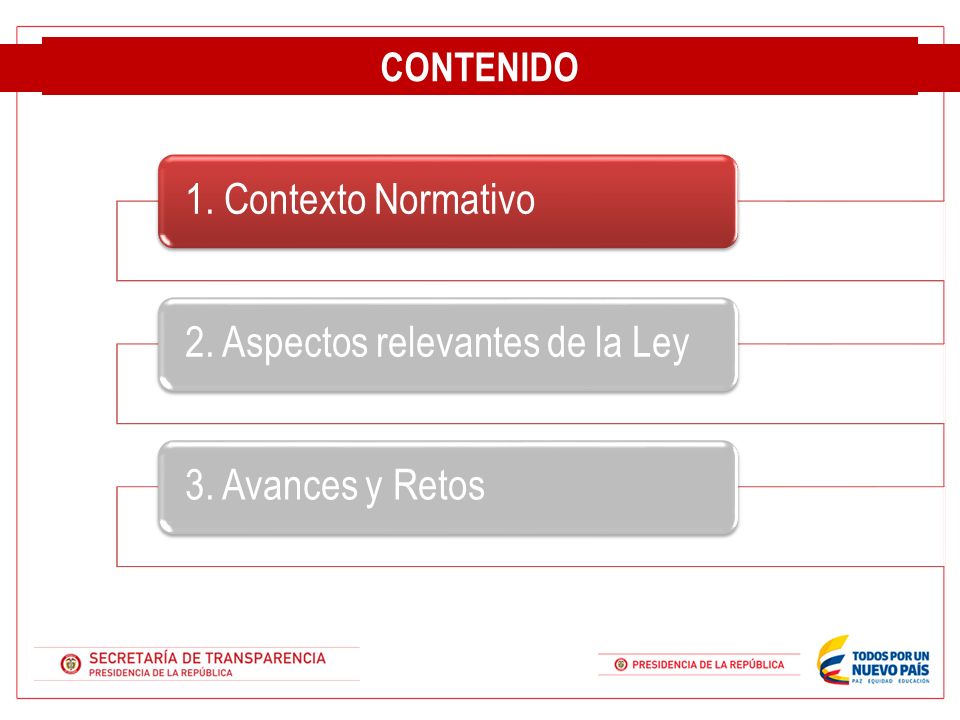 CONTENIDO

1. Contexto Normativo

2. Aspectos relevantes de la Ley

3. Avances y Retos

SECRETARÍA DE TRANSPARENCIA
PRESIDENCIA DE LA REPÚBLICA

PRESIDENCIA DE LA REPÚBLICA

TODOS POR UN NUEVO PAÍS
PAZ EQUIDAD EDUCACIÓN